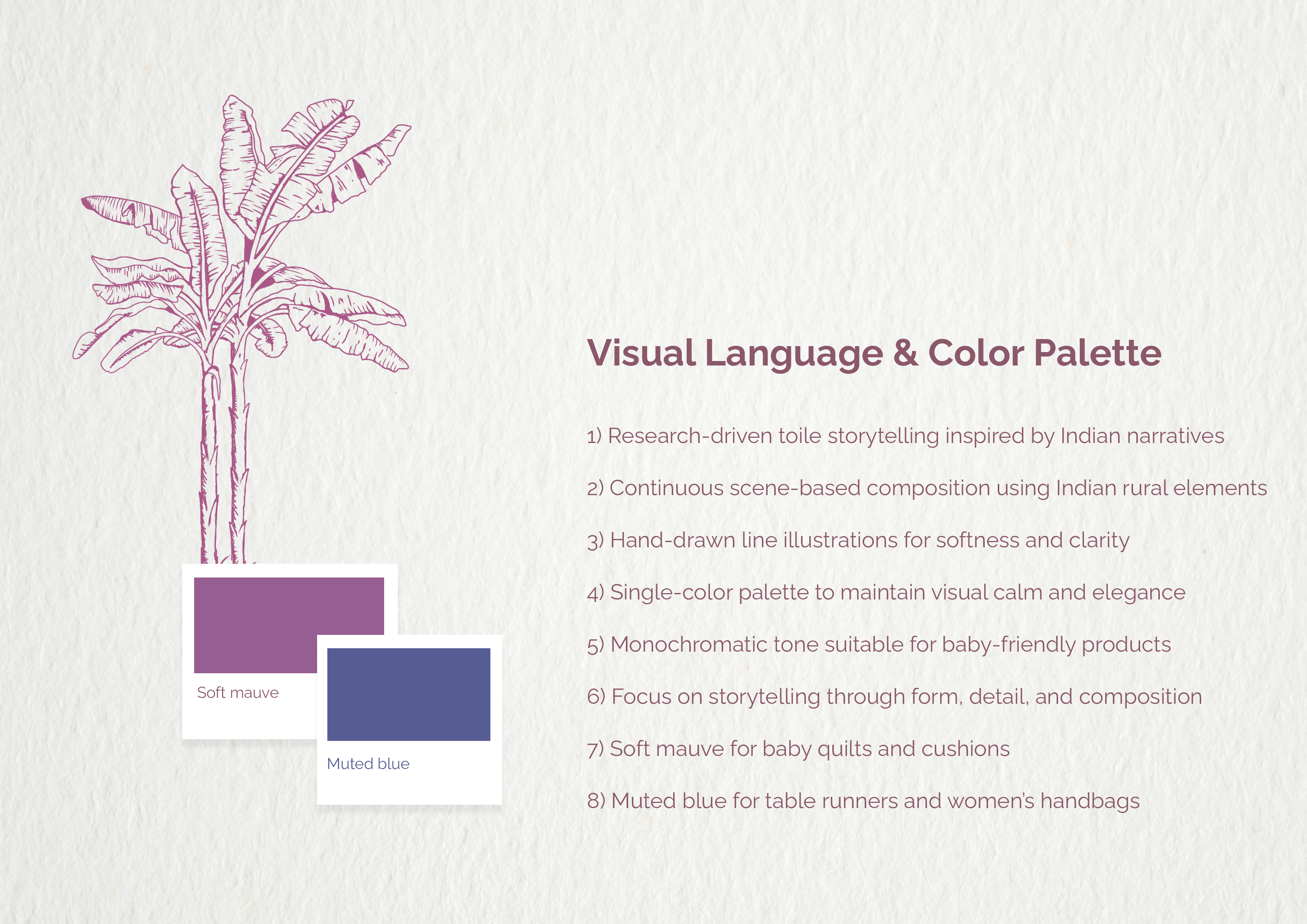 Soft mauve

Muted blue

Visual Language & Color Palette

1) Research-driven toile storytelling inspired by Indian narratives

2) Continuous scene-based composition using Indian rural elements

3) Hand-drawn line illustrations for softness and clarity

4) Single-color palette to maintain visual calm and elegance

5) Monochromatic tone suitable for baby-friendly products

6) Focus on storytelling through form, detail, and composition

7) Soft mauve for baby quilts and cushions

8) Muted blue for table runners and women's handbags